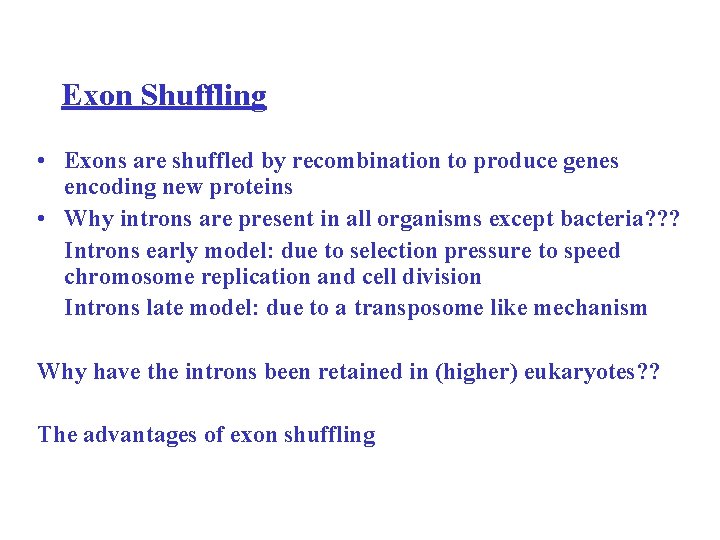 Exon Shuffling

• Exons are shuffled by recombination to produce genes encoding new proteins
• Why introns are present in all organisms except bacteria???
Introns early model: due to selection pressure to speed chromosome replication and cell division
Introns late model: due to a transposome like mechanism

Why have the introns been retained in (higher) eukaryotes??

The advantages of exon shuffling